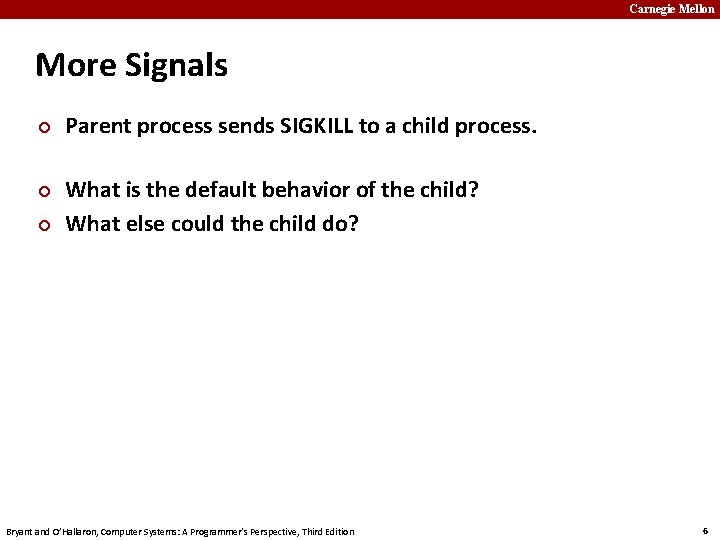 Carnegie Mellon

More Signals

Parent process sends SIGKILL to a child process.

What is the default behavior of the child?

What else could the child do?

Bryant and O'Hallaron, Computer Systems: A Programmer's Perspective, Third Edition

6